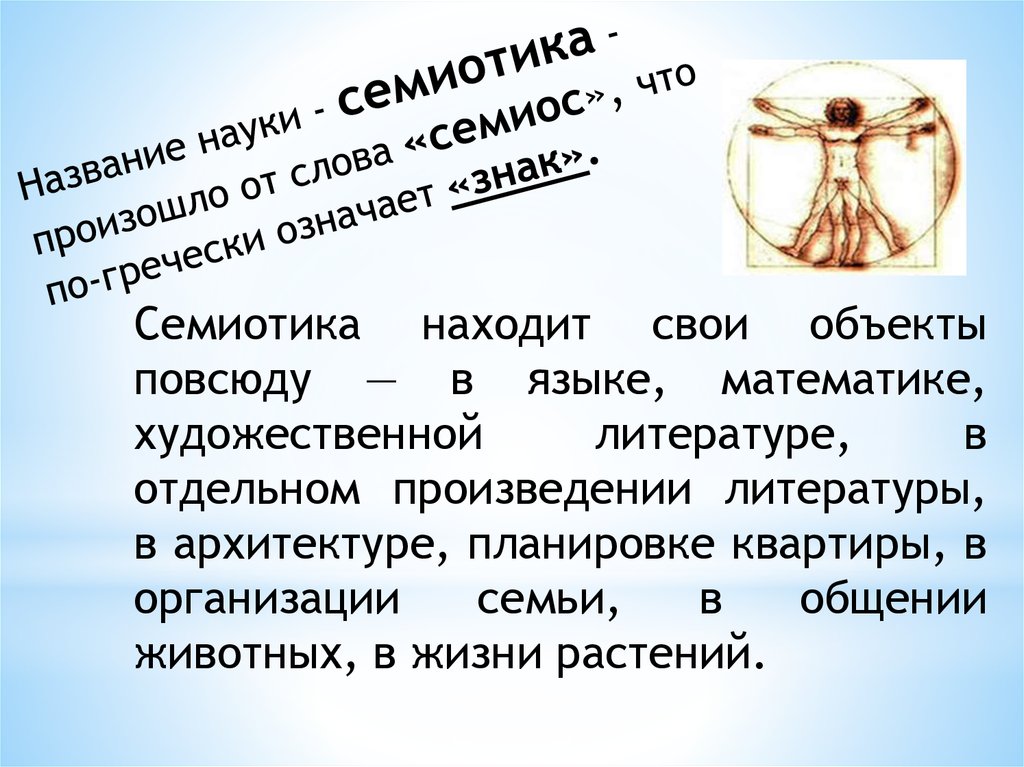 Название науки - семиотика - произошло от слова «семиос», что по-гречески означает «знак».

Семиотика находит свои объекты повсюду — в языке, математике, художественной литературе, в отдельном произведении литературы, в архитектуре, планировке квартиры, в организации семьи, в общении животных, в жизни растений.